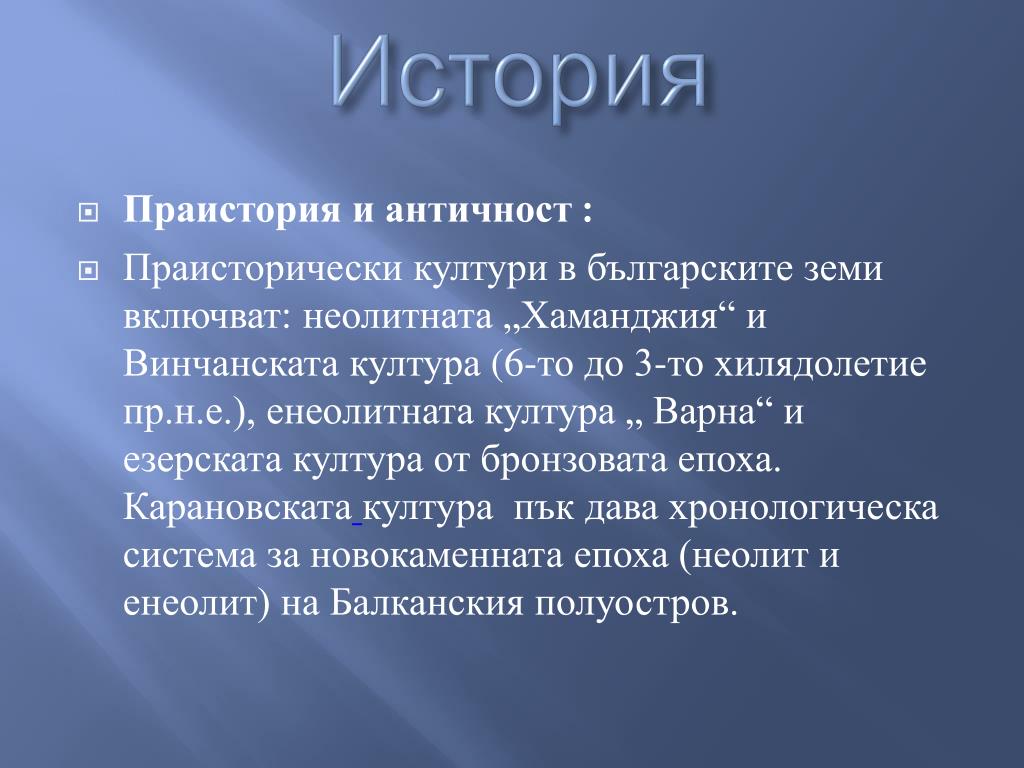 История

Праистория и античност :

Праисторически култури в българските земи включват: неолитната „Хаманджия“ и Винчанската култура (6-то до 3-то хилядолетие пр.н.е.), енеолитната култура „ Варна“ и езерската култура от бронзовата епоха. Карановската култура  пък дава хронологическа система за новокаменната епоха (неолит и енеолит) на Балканския полуостров.